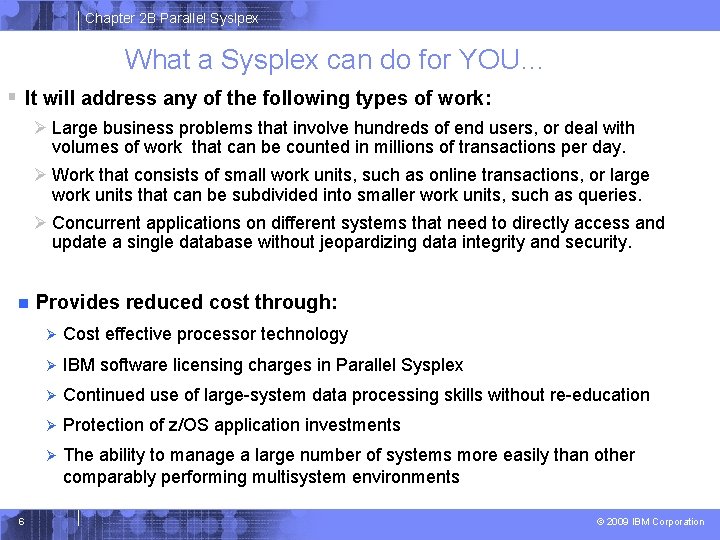 Chapter 2B Parallel Syslpex

What a Sysplex can do for YOU…

It will address any of the following types of work:

Large business problems that involve hundreds of end users, or deal with volumes of work that can be counted in millions of transactions per day.

Work that consists of small work units, such as online transactions, or large work units that can be subdivided into smaller work units, such as queries.

Concurrent applications on different systems that need to directly access and update a single database without jeopardizing data integrity and security.

Provides reduced cost through:

Cost effective processor technology

IBM software licensing charges in Parallel Sysplex

Continued use of large-system data processing skills without re-education

Protection of z/OS application investments

The ability to manage a large number of systems more easily than other comparably performing multisystem environments

6

© 2009 IBM Corporation